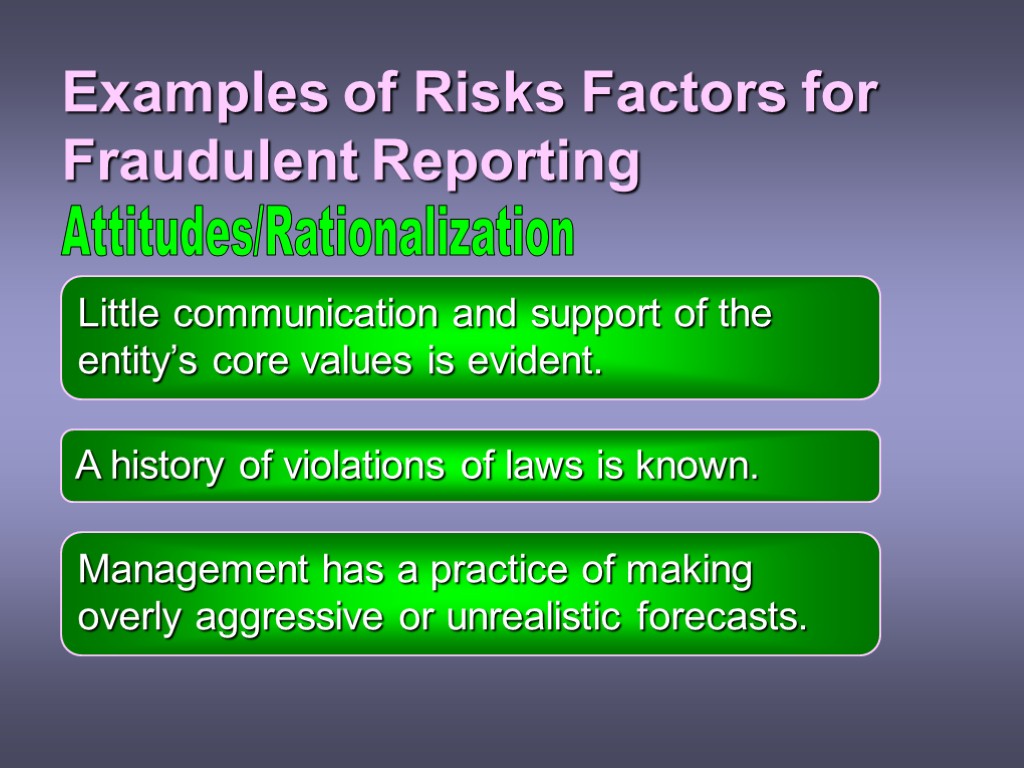 Examples of Risks Factors for Fraudulent Reporting

Attitudes/Rationalization

Little communication and support of the entity’s core values is evident.

A history of violations of laws is known.

Management has a practice of making overly aggressive or unrealistic forecasts.